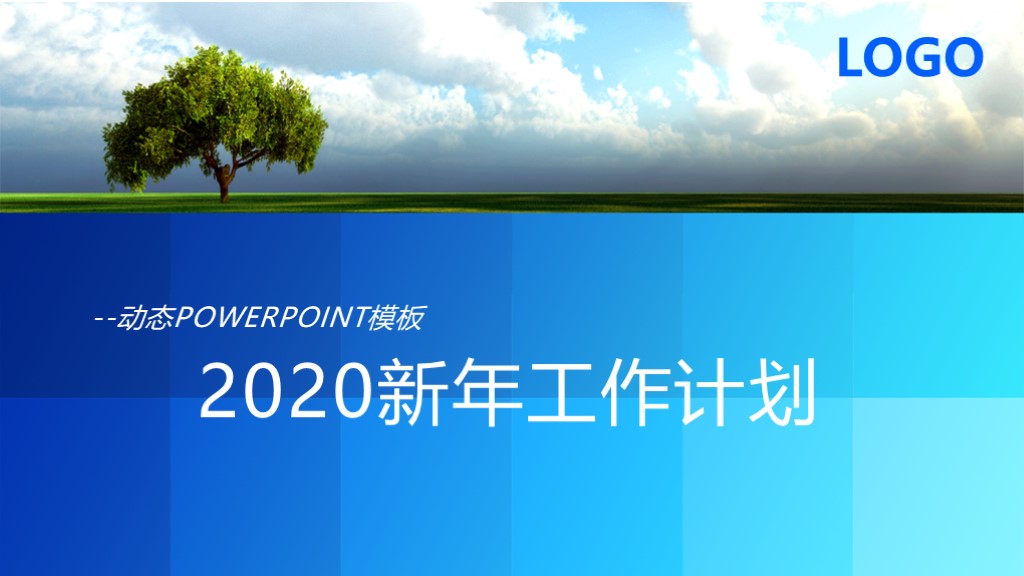 LOGO

--动态POWERPOINT模板

2020新年工作计划